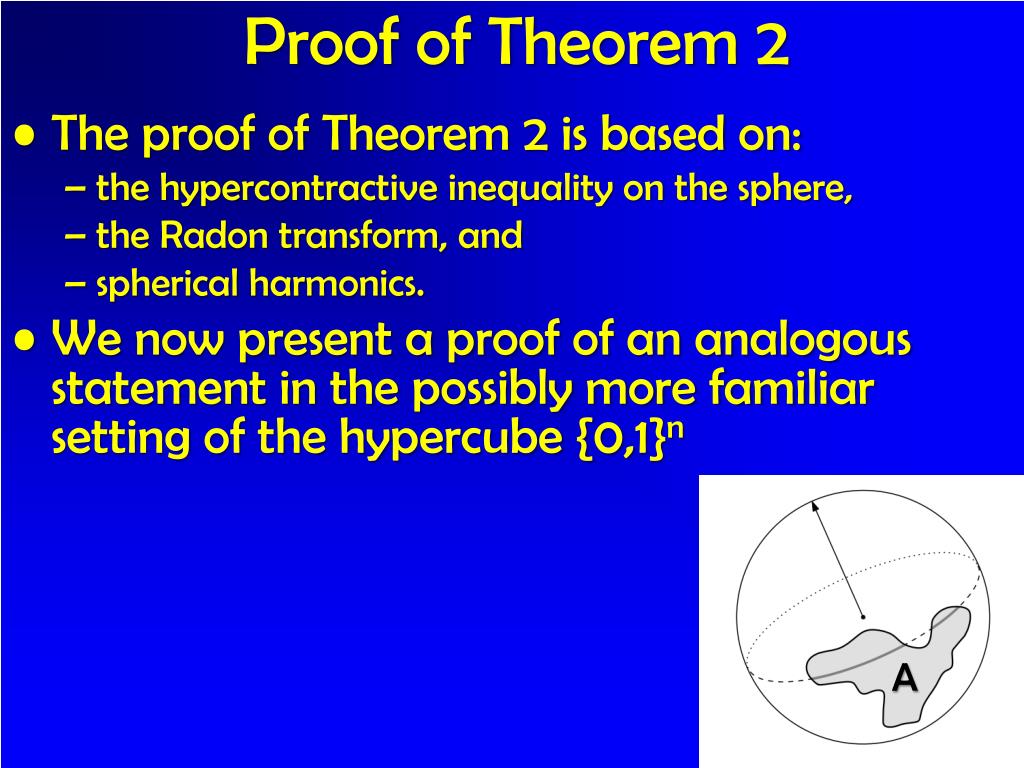 Proof of Theorem 2

• The proof of Theorem 2 is based on:
– the hypercontractive inequality on the sphere,
– the Radon transform, and
– spherical harmonics.

• We now present a proof of an analogous statement in the possibly more familiar setting of the hypercube $\{0,1\}^n$

A